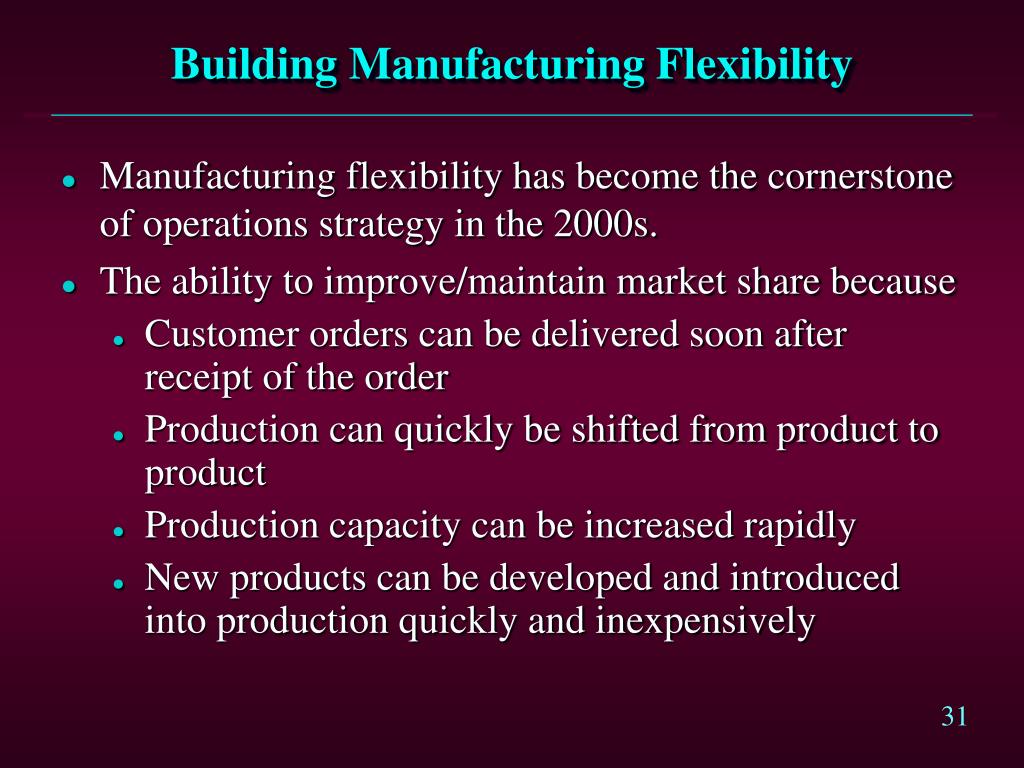 Building Manufacturing Flexibility

- Manufacturing flexibility has become the cornerstone of operations strategy in the 2000s.
- The ability to improve/maintain market share because
  - Customer orders can be delivered soon after receipt of the order
  - Production can quickly be shifted from product to product
  - Production capacity can be increased rapidly
  - New products can be developed and introduced into production quickly and inexpensively

31